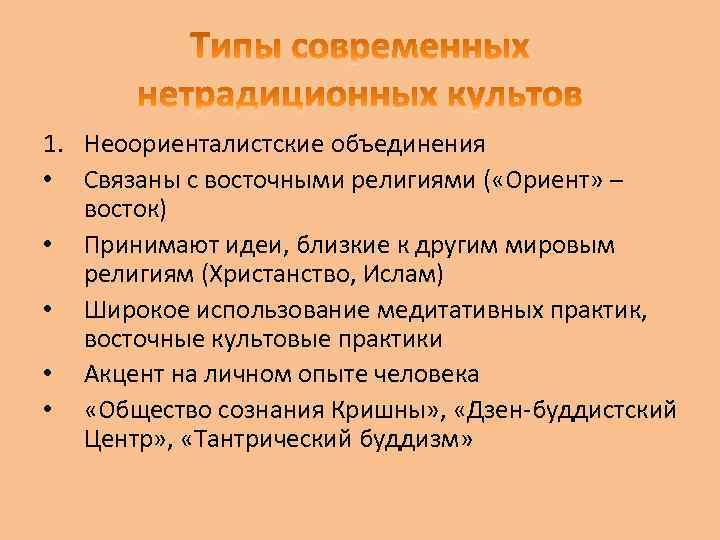 Типы современных нетрадиционных культов

1. Неоориенталистские объединения
• Связаны с восточными религиями («Ориент» – восток)
• Принимают идеи, близкие к другим мировым религиям (Христанство, Ислам)
• Широкое использование медитативных практик, восточные культовые практики
• Акцент на личном опыте человека
• «Общество сознания Кришны», «Дзен-буддистский Центр», «Тантрический буддизм»